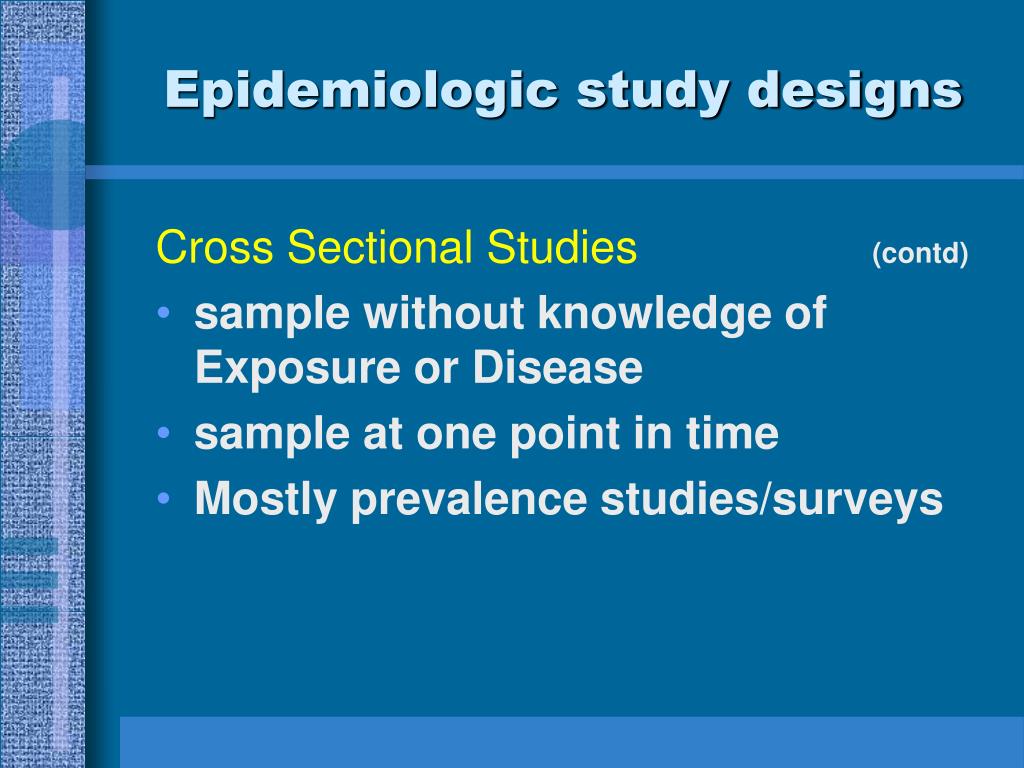 Epidemiologic study designs

Cross Sectional Studies (contd)

• sample without knowledge of Exposure or Disease
• sample at one point in time
• Mostly prevalence studies/surveys